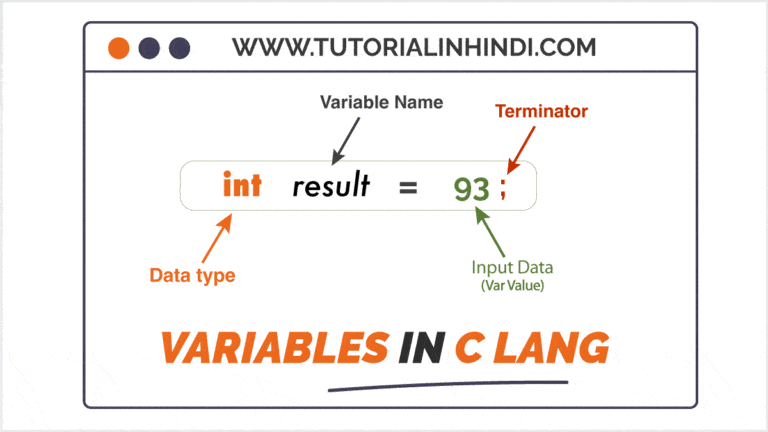 WWW.TUTORIALINHINDI.COM

Variable Name

Terminator

int result = 93 ;

Data type

Input Data
(Var Value)

VARIABLES IN C LANG